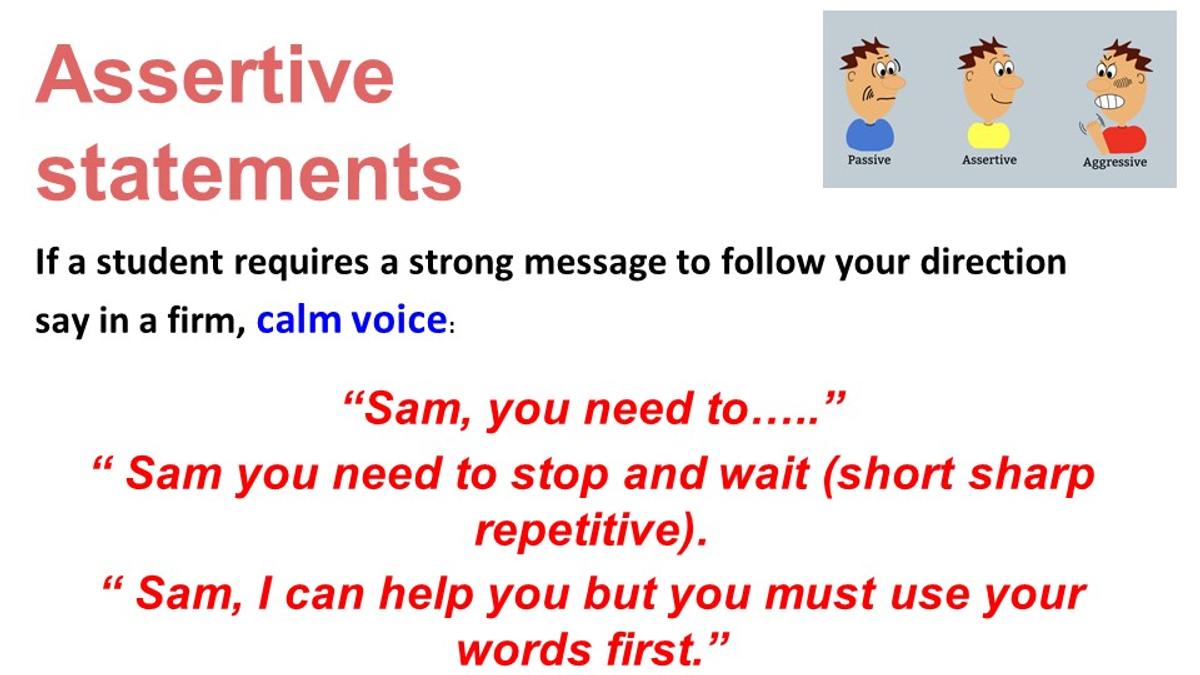 Assertive statements

Passive Assertive Aggressive

If a student requires a strong message to follow your direction say in a firm, calm voice:

“Sam, you need to…..”

“ Sam you need to stop and wait (short sharp repetitive).

“ Sam, I can help you but you must use your words first.”